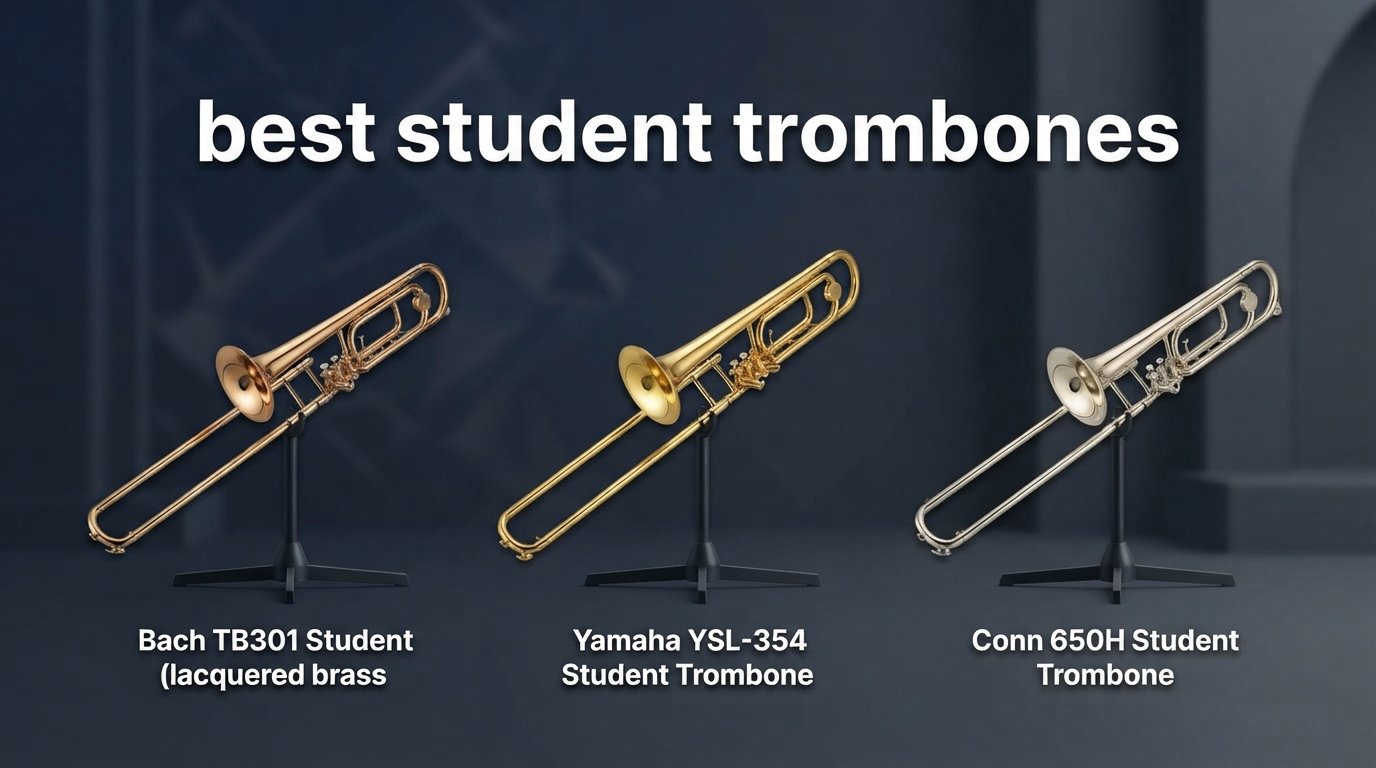 best student trombones

Bach TB301 Student (lacquered brass

Yamaha YSL-354 Student Trombone

Conn 650H Student Trombone